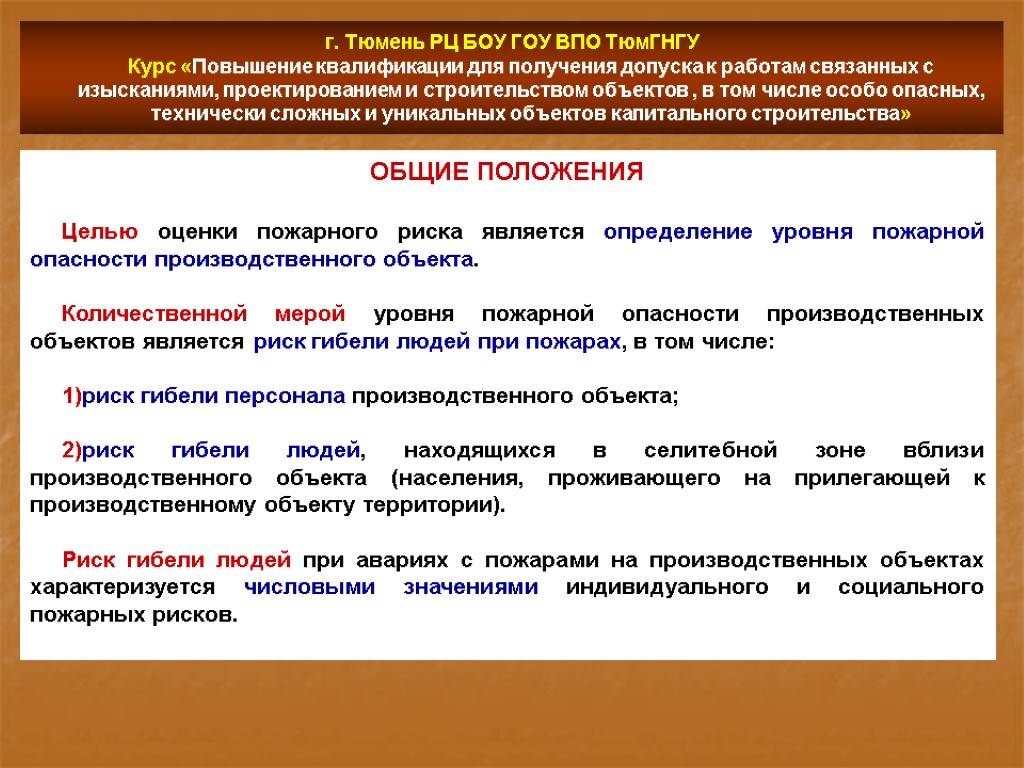 г. Тюмень РЦ БОУ ГОУ ВПО ТюмГНГУ
Курс «Повышение квалификации для получения допуска к работам связанных с изысканиями, проектированием и строительством объектов , в том числе особо опасных, технически сложных и уникальных объектов капитального строительства»

ОБЩИЕ ПОЛОЖЕНИЯ

Целью оценки пожарного риска является определение уровня пожарной опасности производственного объекта.

Количественной мерой уровня пожарной опасности производственных объектов является риск гибели людей при пожарах, в том числе:

1)риск гибели персонала производственного объекта;

2)риск гибели людей, находящихся в селитебной зоне вблизи производственного объекта (населения, проживающего на прилегающей к производственному объекту территории).

Риск гибели людей при авариях с пожарами на производственных объектах характеризуется числовыми значениями индивидуального и социального пожарных рисков.